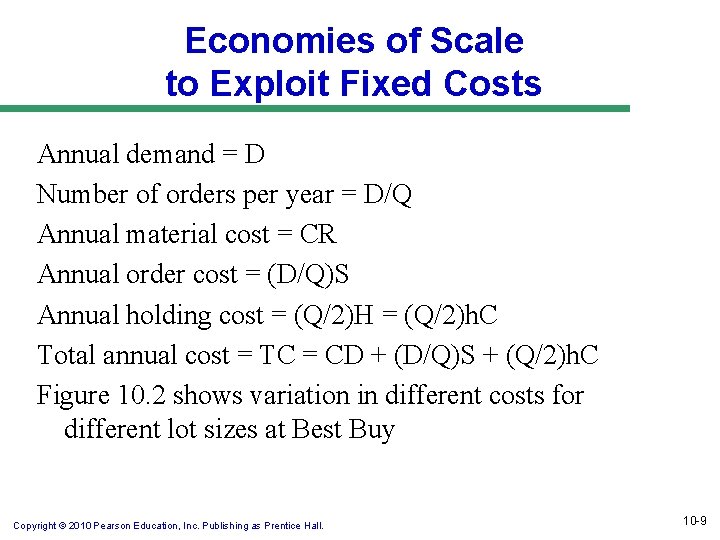 Economies of Scale to Exploit Fixed Costs

Annual demand = D

Number of orders per year = D/Q

Annual material cost = CR

Annual order cost = (D/Q)S

Annual holding cost = (Q/2)H = (Q/2)hC

Total annual cost = TC = CD + (D/Q)S + (Q/2)hC

Figure 10.2 shows variation in different costs for different lot sizes at Best Buy

Copyright © 2010 Pearson Education, Inc. Publishing as Prentice Hall.

10-9